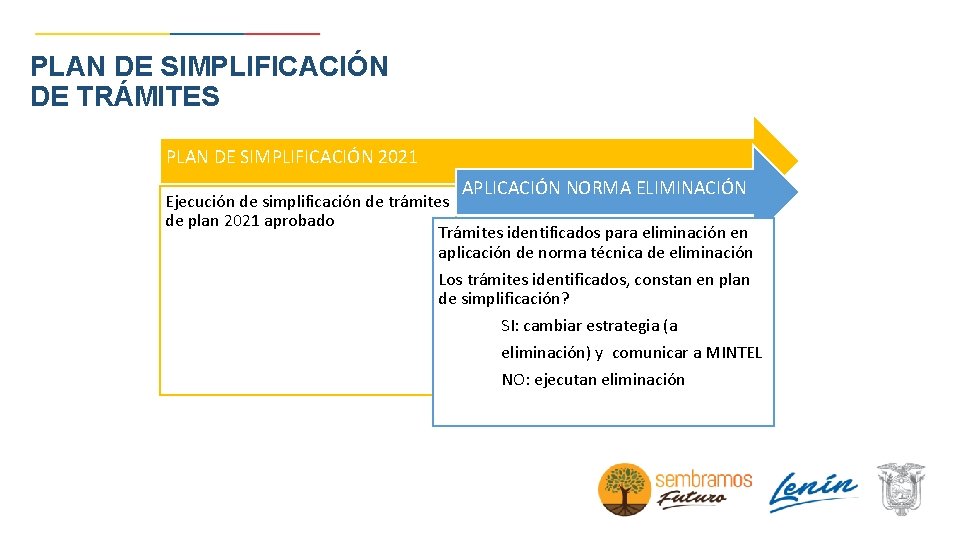 PLAN DE SIMPLIFICACIÓN DE TRÁMITES

PLAN DE SIMPLIFICACIÓN 2021

Ejecución de simplificación de trámites de plan 2021 aprobado

APLICACIÓN NORMA ELIMINACIÓN

Trámites identificados para eliminación en aplicación de norma técnica de eliminación

Los trámites identificados, constan en plan de simplificación?

SI: cambiar estrategia (a eliminación) y comunicar a MINTEL

NO: ejecutan eliminación

sembramos Futuro

Lenín